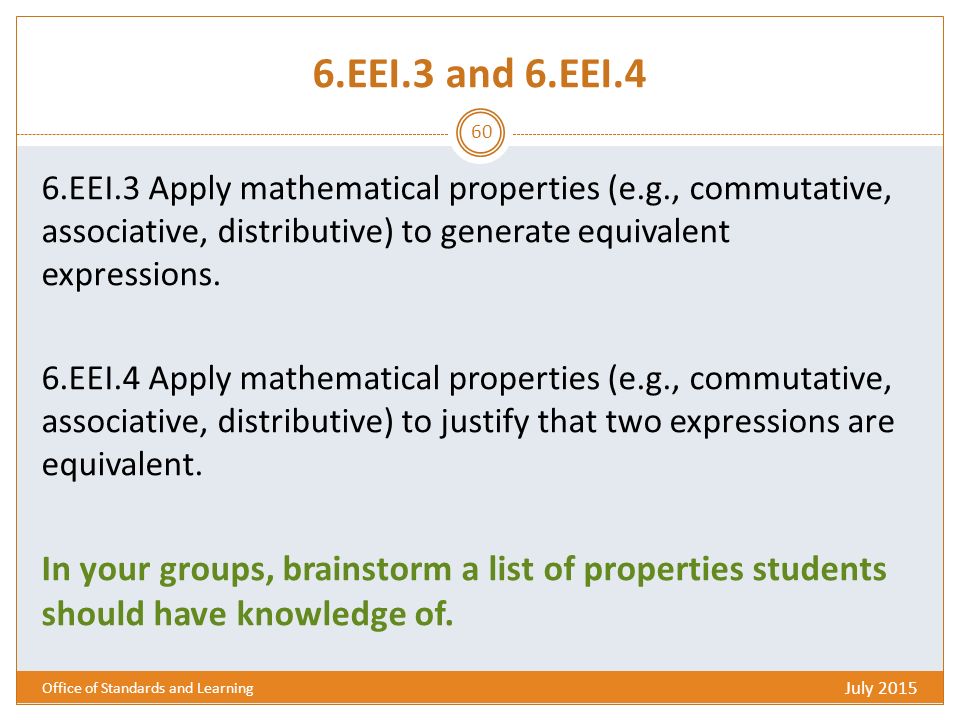 6.EEI.3 and 6.EEI.4

60

6.EEI.3 Apply mathematical properties (e.g., commutative, associative, distributive) to generate equivalent expressions.

6.EEI.4 Apply mathematical properties (e.g., commutative, associative, distributive) to justify that two expressions are equivalent.

In your groups, brainstorm a list of properties students should have knowledge of.

Office of Standards and Learning

July 2015